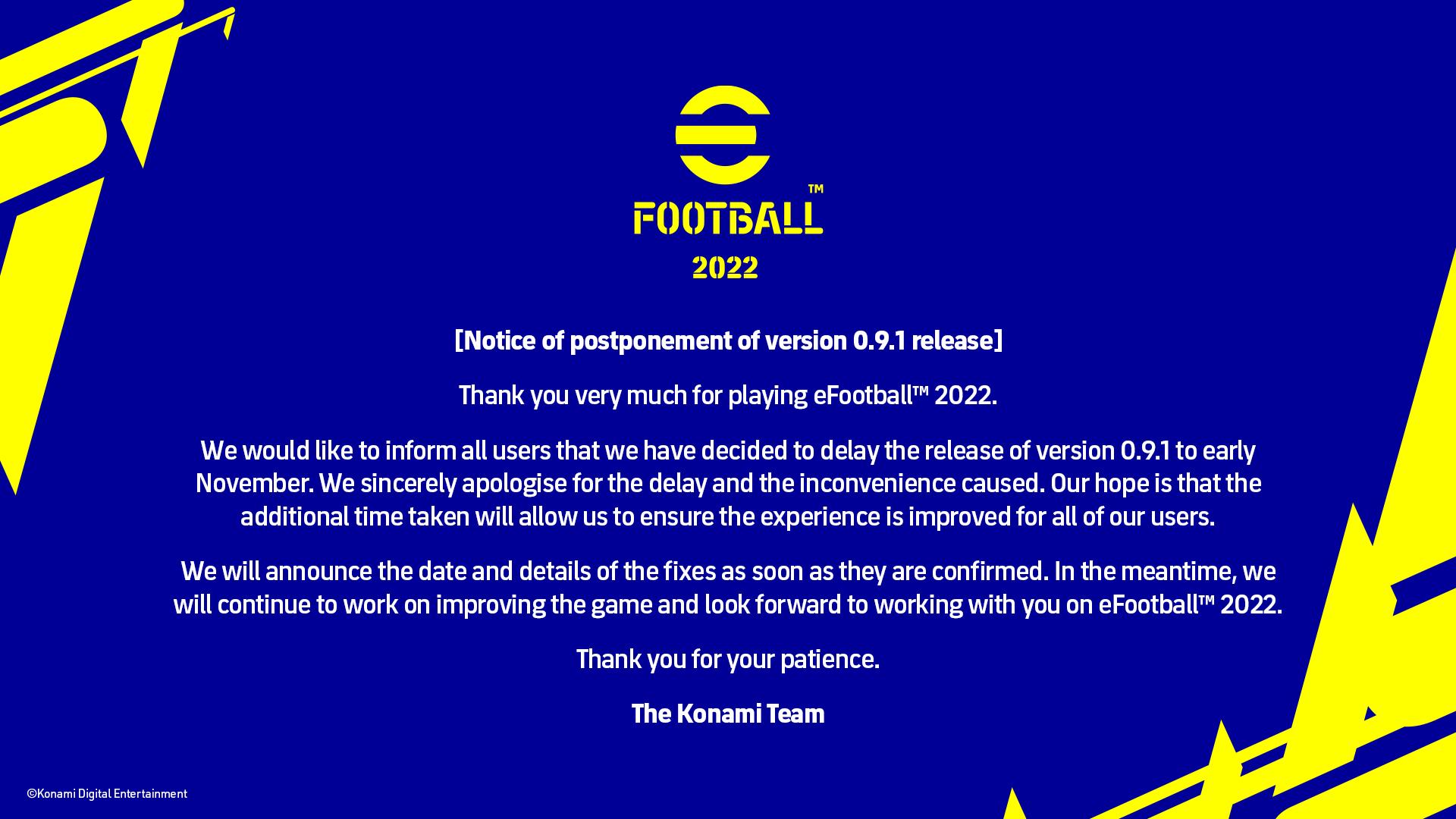 FOOTBALL™
2022

[Notice of postponement of version 0.9.1 release]

Thank you very much for playing eFootball™ 2022.

We would like to inform all users that we have decided to delay the release of version 0.9.1 to early November. We sincerely apologise for the delay and the inconvenience caused. Our hope is that the additional time taken will allow us to ensure the experience is improved for all of our users.

We will announce the date and details of the fixes as soon as they are confirmed. In the meantime, we will continue to work on improving the game and look forward to working with you on eFootball™ 2022.

Thank you for your patience.

The Konami Team

©Konami Digital Entertainment